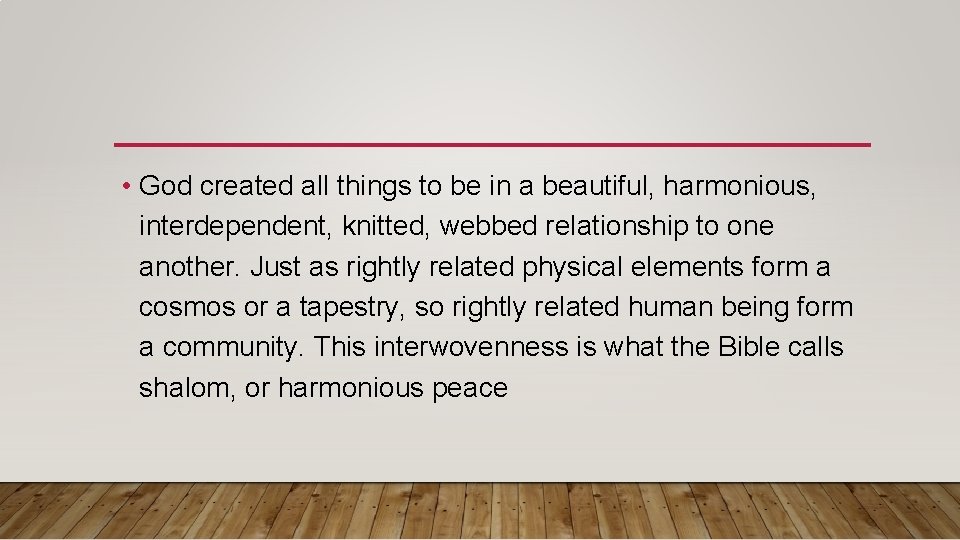 • God created all things to be in a beautiful, harmonious, interdependent, knitted, webbed relationship to one another. Just as rightly related physical elements form a cosmos or a tapestry, so rightly related human being form a community. This interwovenness is what the Bible calls shalom, or harmonious peace